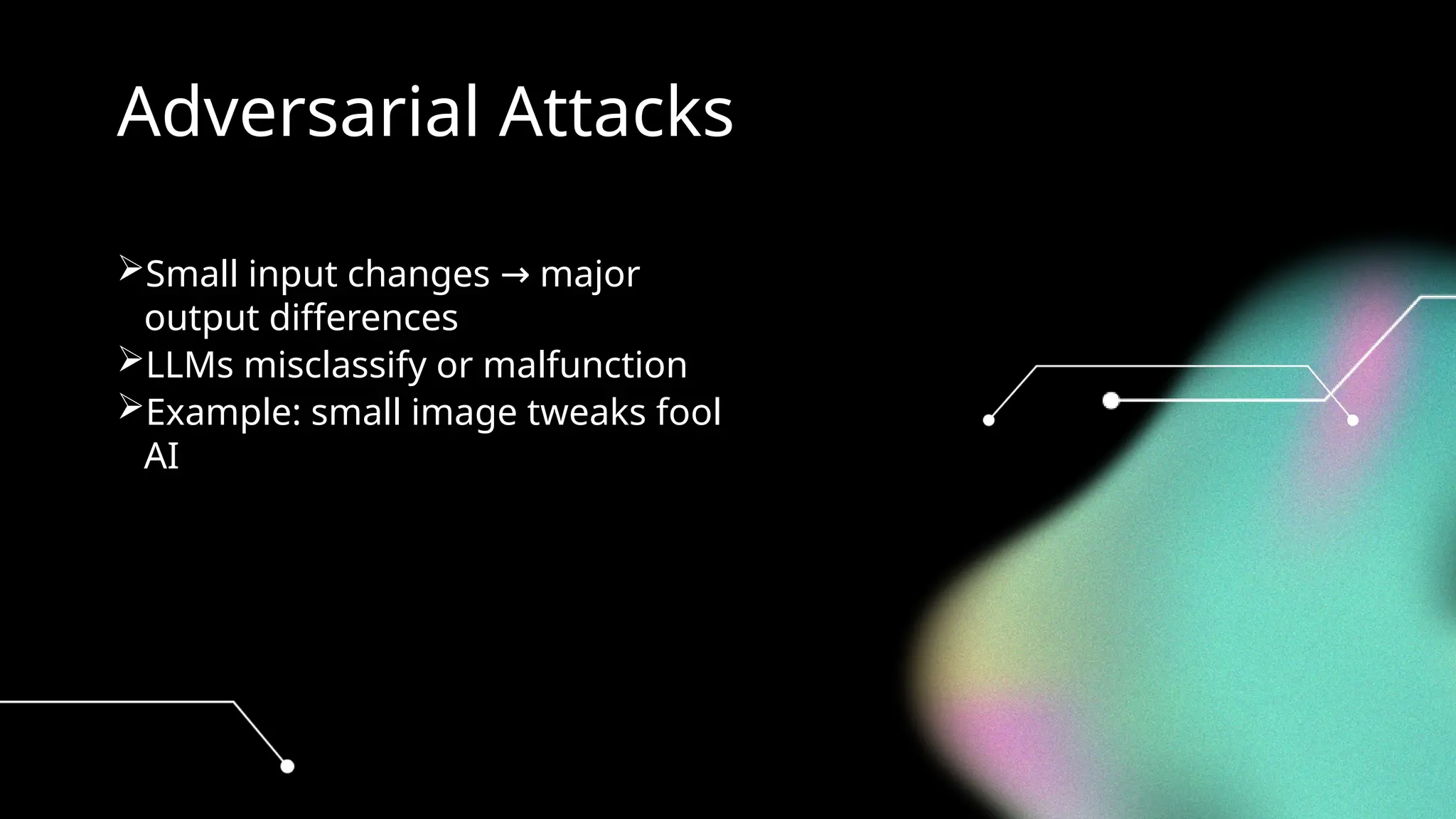 Adversarial Attacks

➢Small input changes → major output differences
➢LLMs misclassify or malfunction
➢Example: small image tweaks fool AI